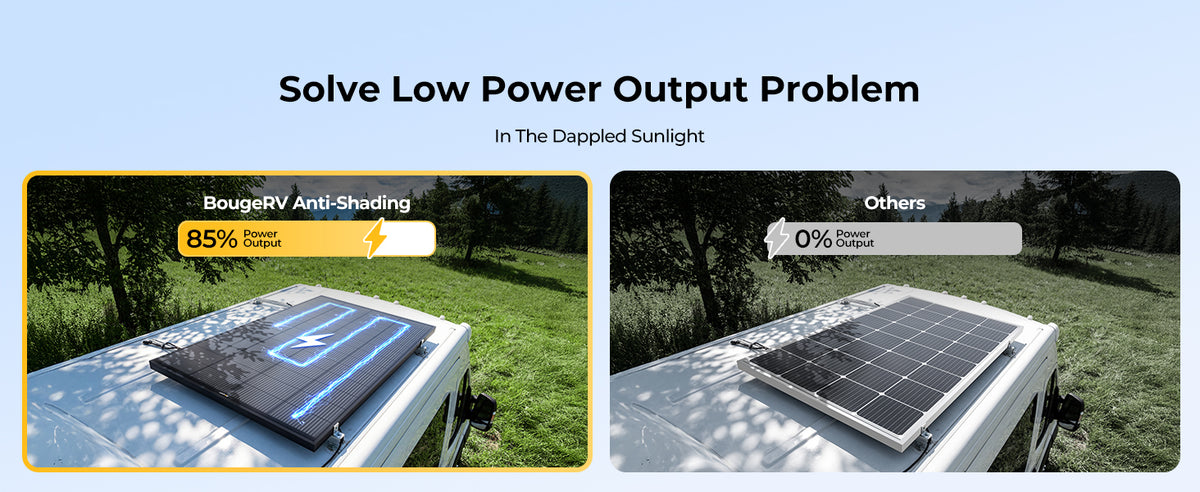 Solve Low Power Output Problem

In The Dappled Sunlight

BougeRV Anti-Shading

85% Power Output

Others

0% Power Output